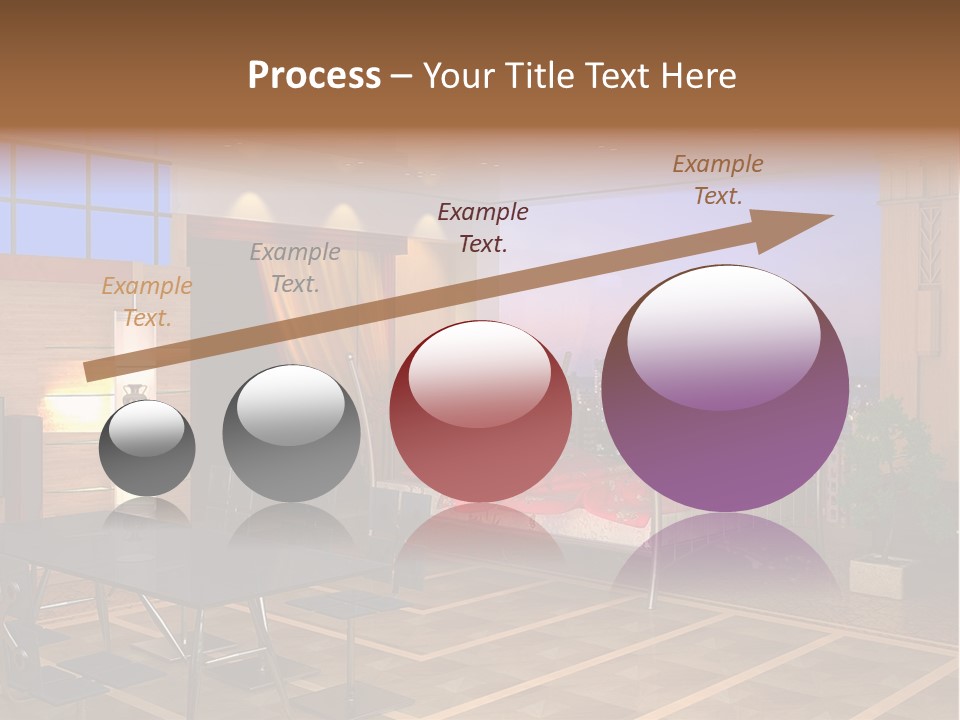 Process – Your Title Text Here

Example Text.

Example Text.

Example Text.

Example Text.